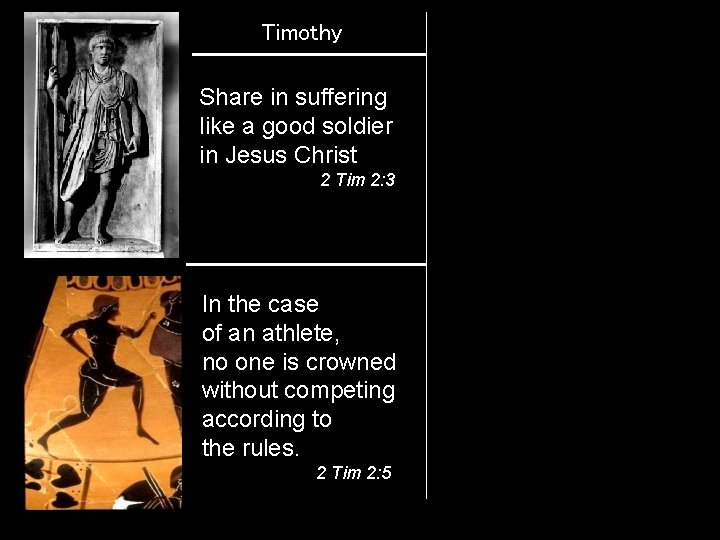 Timothy

Share in suffering like a good soldier in Jesus Christ
2 Tim 2:3

In the case of an athlete, no one is crowned without competing according to the rules.
2 Tim 2:5